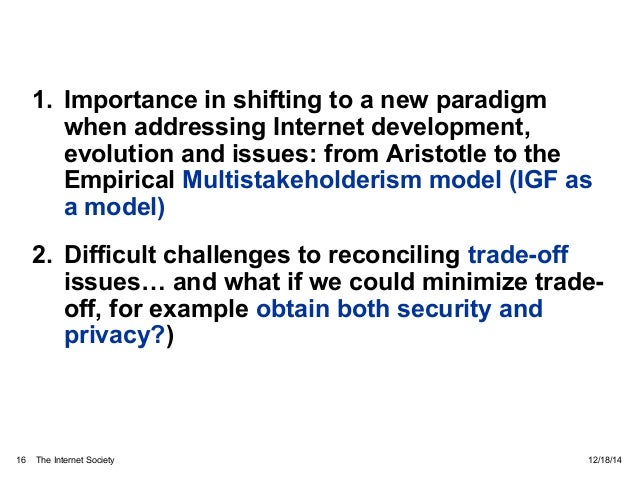 1. Importance in shifting to a new paradigm when addressing Internet development, evolution and issues: from Aristotle to the Empirical Multistakeholderism model (IGF as a model)

2. Difficult challenges to reconciling trade-off issues… and what if we could minimize trade-off, for example obtain both security and privacy?)

16 The Internet Society 12/18/14